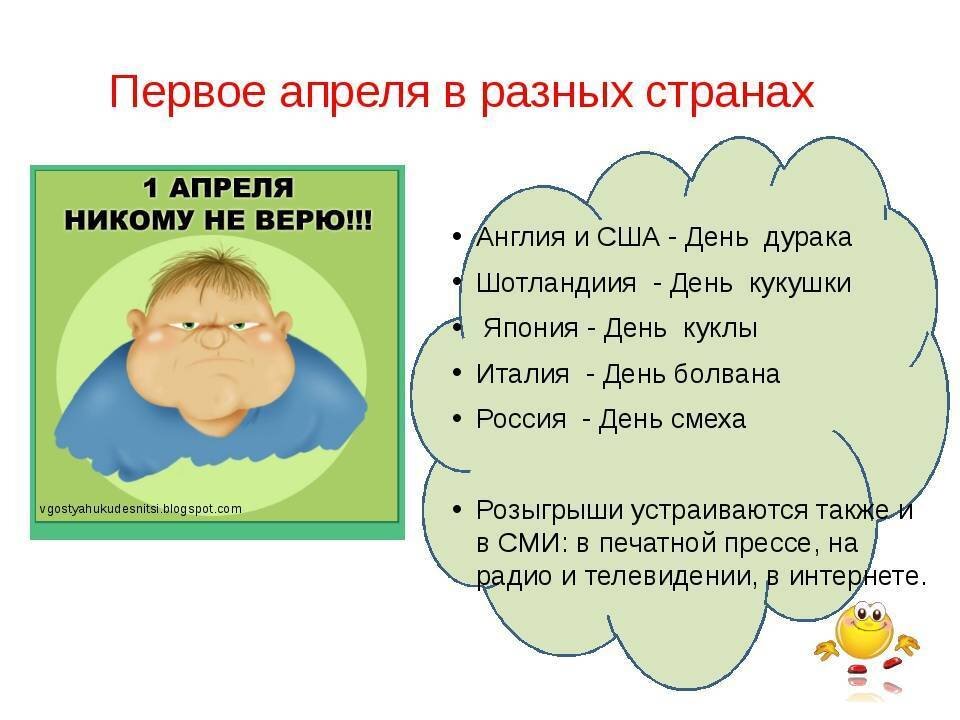 Первое апреля в разных странах

1 АПРЕЛЯ
НИКОМУ НЕ ВЕРЮ!!!

vgostyahukudesnitsi.blogspot.com

• Англия и США - День дурака
• Шотландиия - День кукушки
• Япония - День куклы
• Италия - День болвана
• Россия - День смеха

• Розыгрыши устраиваются также и в СМИ: в печатной прессе, на радио и телевидении, в интернете.